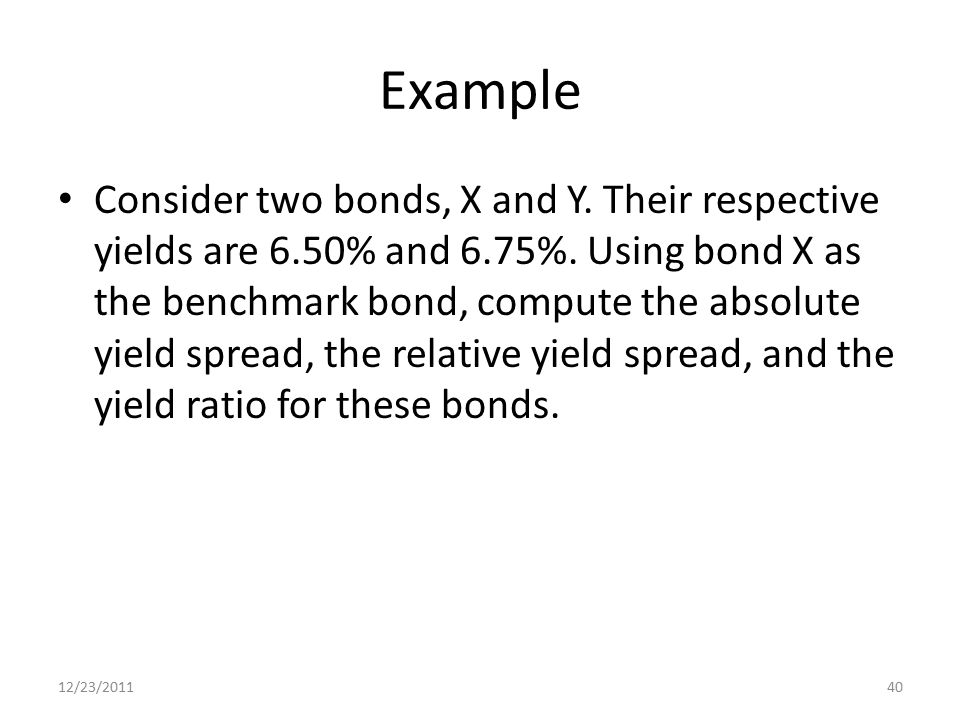 Example

• Consider two bonds, X and Y. Their respective yields are 6.50% and 6.75%. Using bond X as the benchmark bond, compute the absolute yield spread, the relative yield spread, and the yield ratio for these bonds.

12/23/2011

40